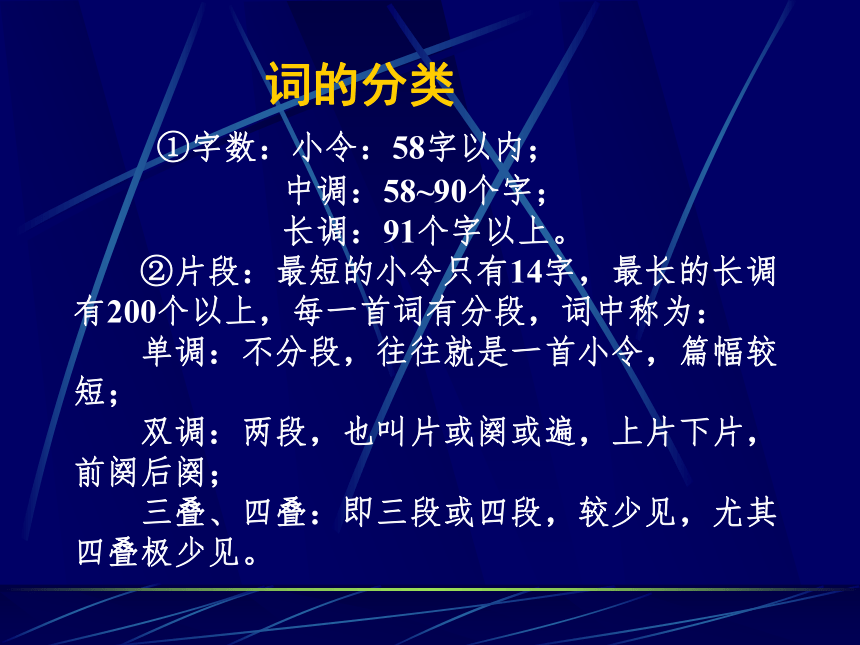 词的分类

①字数：小令：58字以内；
中调：58~90个字；
长调：91个字以上。

②片段：最短的小令只有14字，最长的长调有200个以上，每一首词有分段，词中称为：

单调：不分段，往往就是一首小令，篇幅较短；

双调：两段，也叫片或阕或遍，上片下片，前阕后阕；

三叠、四叠：即三段或四段，较少见，尤其四叠极少见。